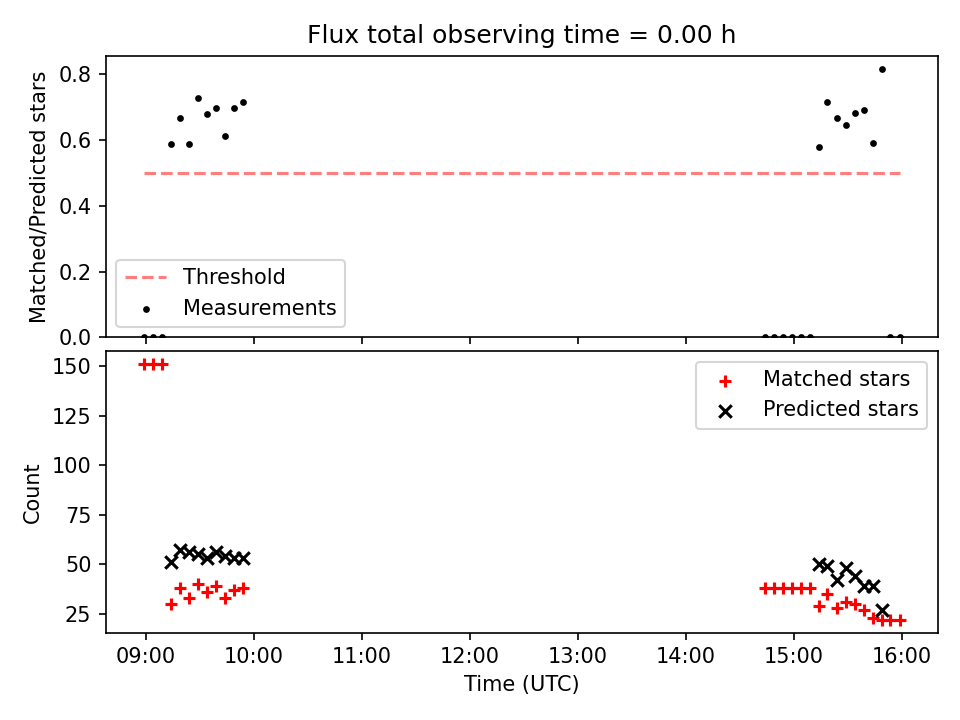 Flux total observing time = 0.00 h

Matched/Predicted stars

0.8
0.6
0.4
0.2
0.0

Threshold
Measurements

Count

150
125
100
75
50
25

Matched stars
Predicted stars

09:00
10:00
11:00
12:00
13:00
14:00
15:00
16:00

Time (UTC)